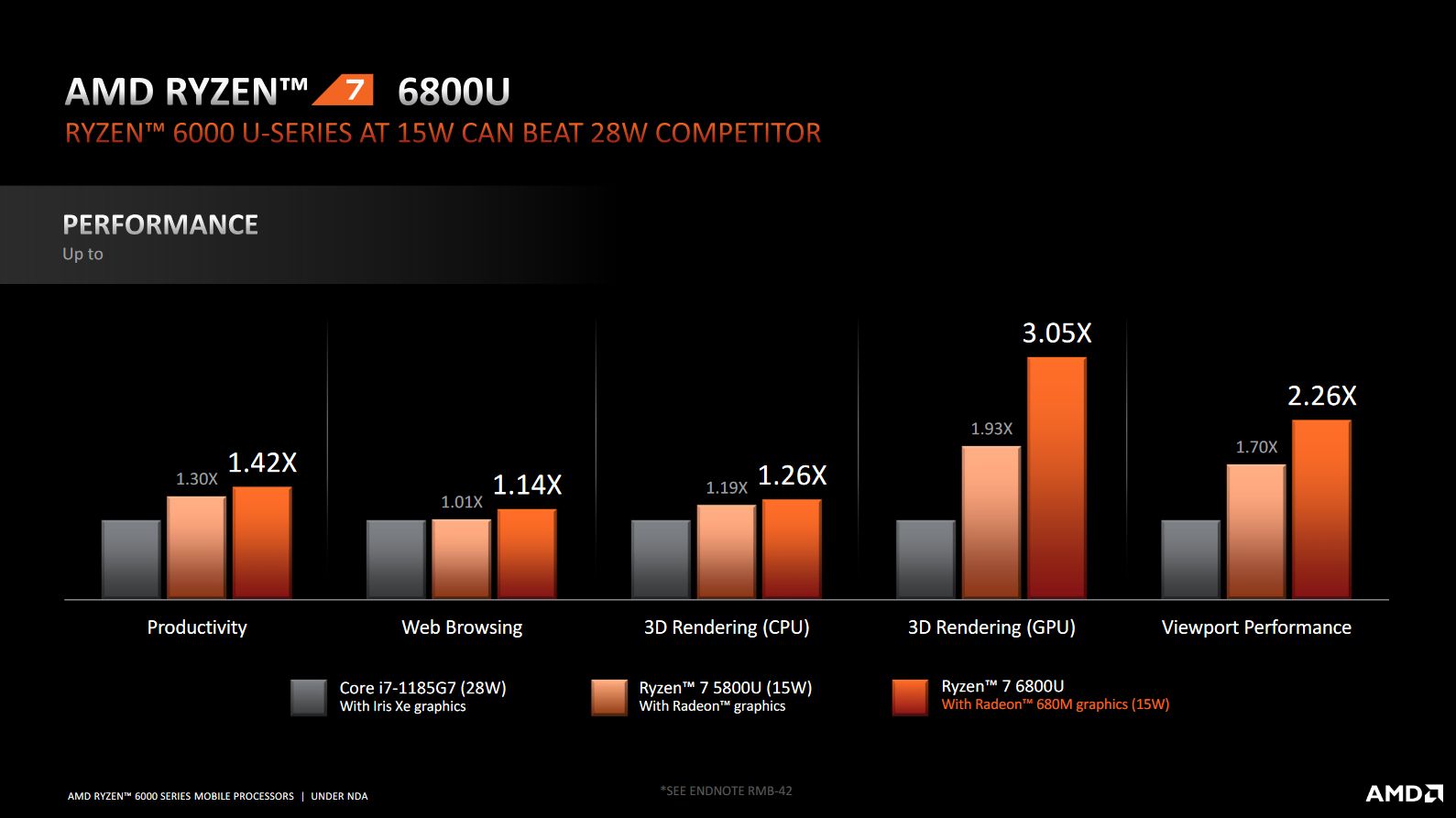 AMD RYZEN™ 7 6800U
RYZEN™ 6000 U-SERIES AT 15W CAN BEAT 28W COMPETITOR

PERFORMANCE
Up to

1.30X 1.42X
1.01X 1.14X
1.19X 1.26X
1.93X 3.05X
1.70X 2.26X

Productivity
Web Browsing
3D Rendering (CPU)
3D Rendering (GPU)
Viewport Performance

Core i7-1185G7 (28W)
With Iris Xe graphics
Ryzen™ 7 5800U (15W)
With Radeon™ graphics
Ryzen™ 7 6800U
With Radeon™ 680M graphics (15W)

AMD RYZEN™ 6000 SERIES MOBILE PROCESSORS | UNDER NDA
*SEE ENDNOTE RMB-42
AMD